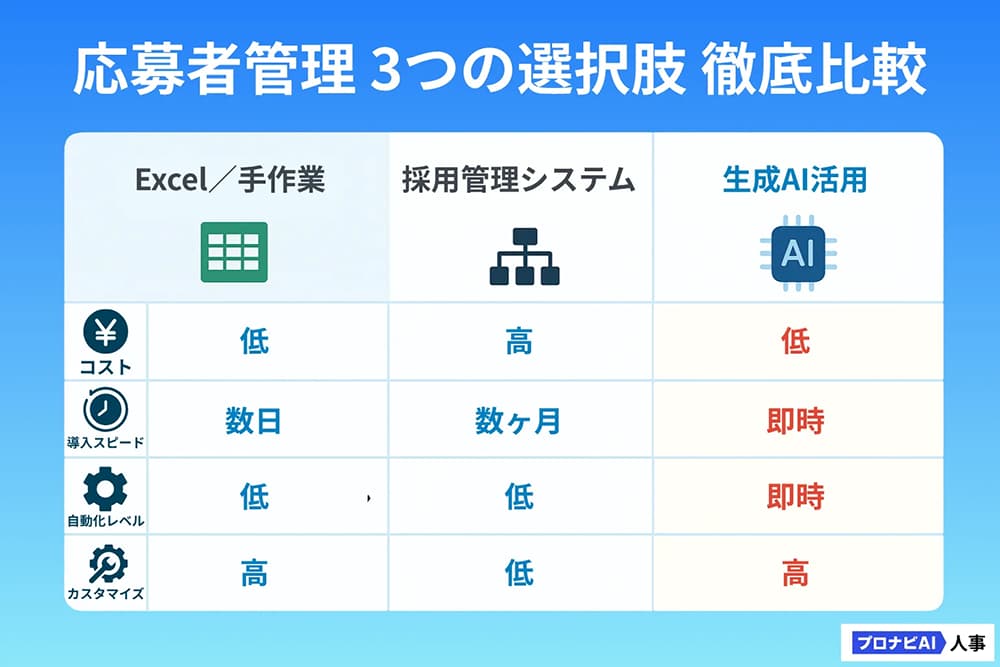 応募者管理 3つの選択肢 徹底比較

| | Excel／手作業 | 採用管理システム | 生成AI活用 |
|---|---|---|---|
| | | | AI |
| ¥ コスト | 低 | 高 | 低 |
| 導入スピード | 数日 | 数ヶ月 | 即時 |
| 自動化レベル | 低 | 低 | 即時 |
| カスタマイズ | 高 | 低 | 高 |

プロナビAI 人事